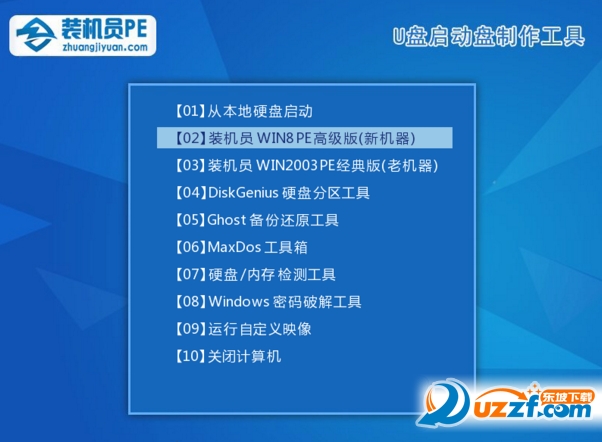 装机员PE
zhuangjiyuan.com

U盘启动盘制作工具

【01】从本地硬盘启动
【02】装机员 WIN8 PE高级版(新机器)
【03】装机员 WIN2003 PE经典版(老机器)
【04】DiskGenius 硬盘分区工具
【05】Ghost 备份还原工具
【06】MaxDos 工具箱
【07】硬盘/内存 检测工具
【08】Windows 密码破解工具
【09】运行自定义映像
【10】关闭计算机

东坡下载
uzzf.com